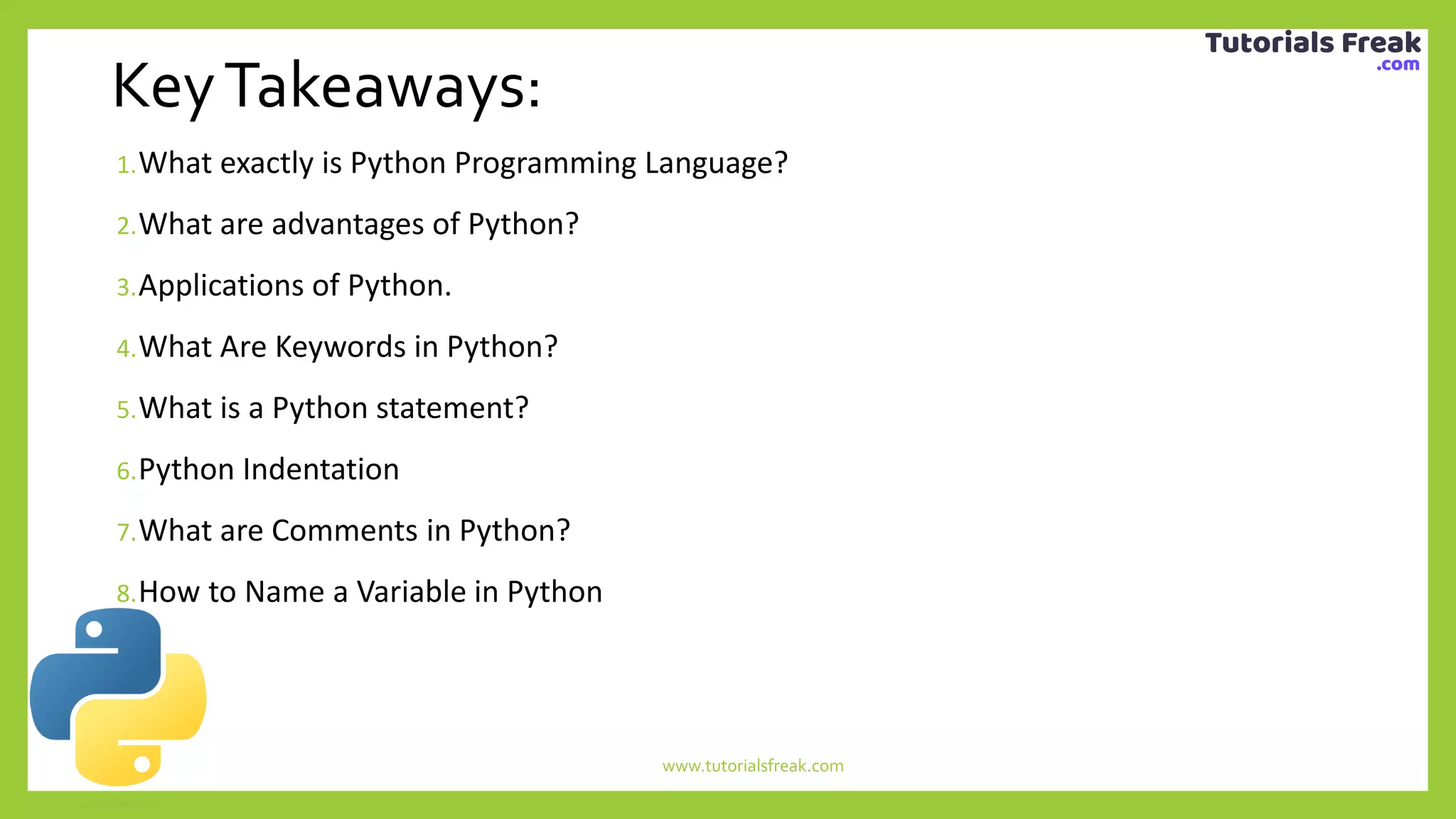 Tutorials Freak
.com

Key Takeaways:

1. What exactly is Python Programming Language?
2. What are advantages of Python?
3. Applications of Python.
4. What Are Keywords in Python?
5. What is a Python statement?
6. Python Indentation
7. What are Comments in Python?
8. How to Name a Variable in Python

www.tutorialsfreak.com